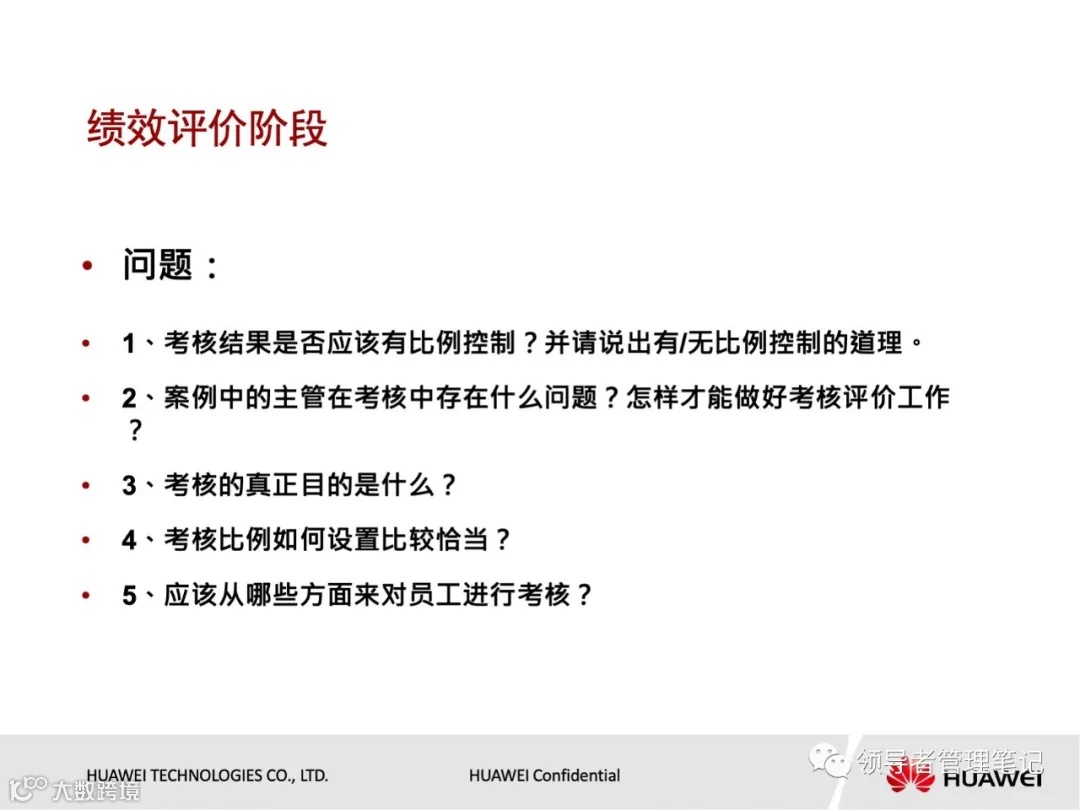 绩效评价阶段

• 问题：

• 1、考核结果是否应该有比例控制？并请说出有/无比例控制的道理。

• 2、案例中的主管在考核中存在什么问题？怎样才能做好考核评价工作？

• 3、考核的真正目的是什么？

• 4、考核比例如何设置比较恰当？

• 5、应该从哪些方面来对员工进行考核？

HUAWEI TECHNOLOGIES CO., LTD.

HUAWEI Confidential

领导者管理笔记

HUAWEI

大数跨境